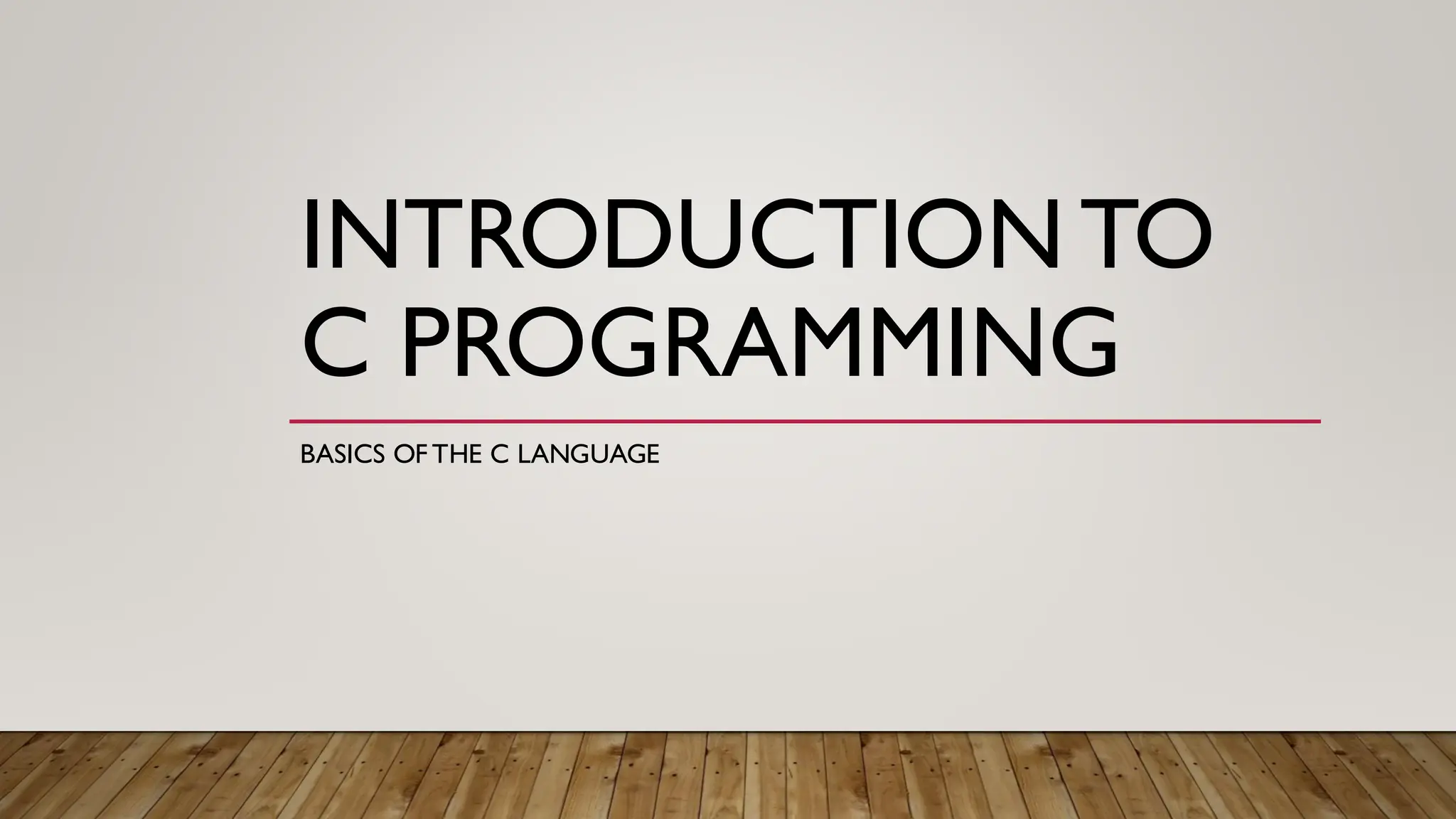 INTRODUCTION TO C PROGRAMMING

BASICS OF THE C LANGUAGE